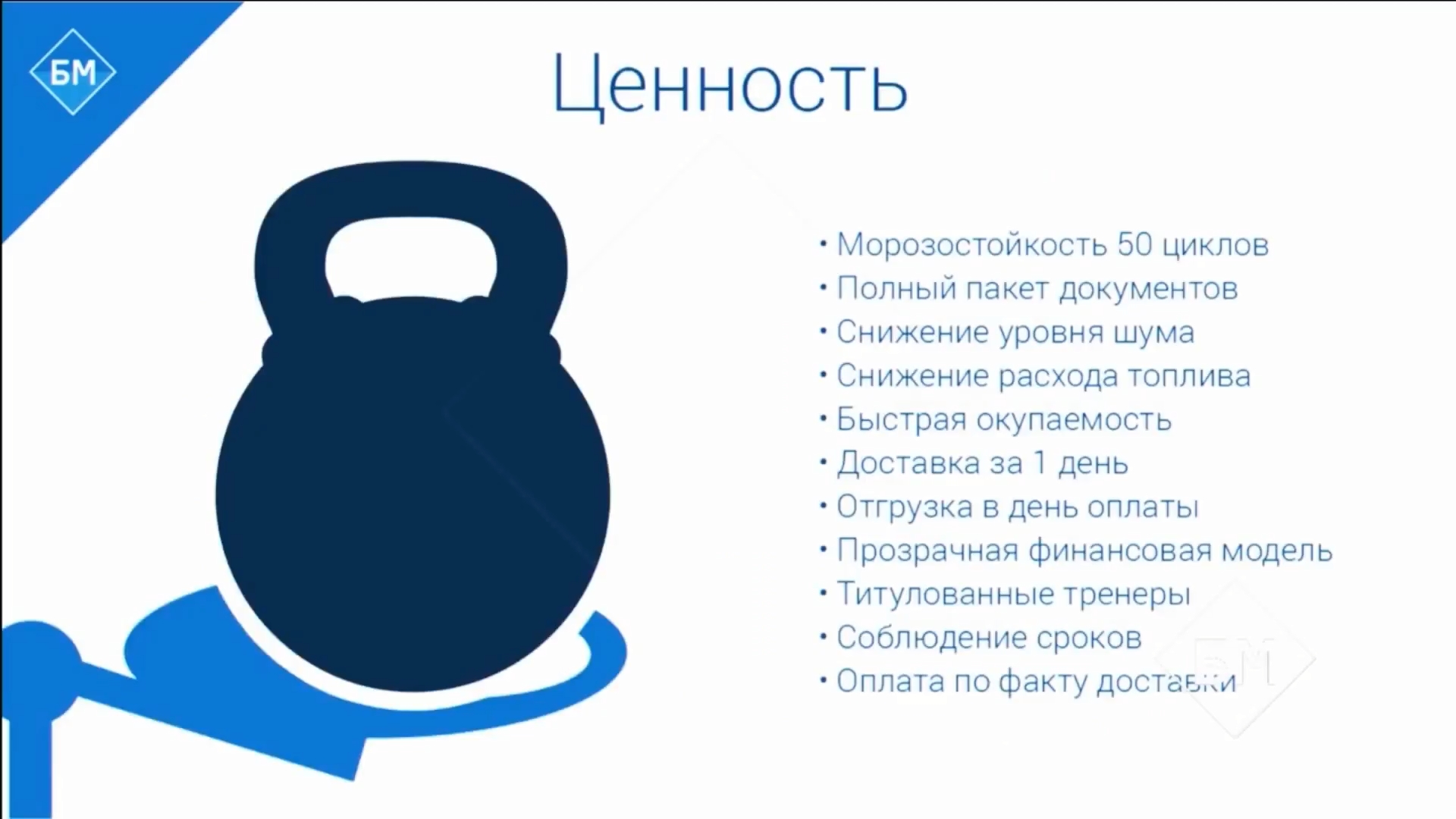 БМ

Ценность

• Морозостойкость 50 циклов
• Полный пакет документов
• Снижение уровня шума
• Снижение расхода топлива
• Быстрая окупаемость
• Доставка за 1 день
• Отгрузка в день оплаты
• Прозрачная финансовая модель
• Титулованные тренеры
• Соблюдение сроков
• Оплата по факту доставки

БМ